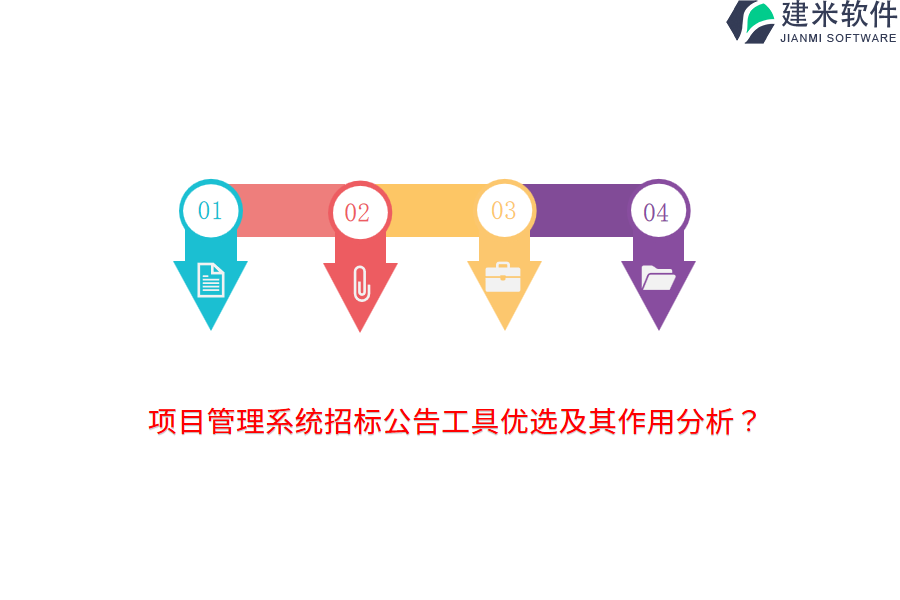 建米软件
JIANMI SOFTWARE

01

02

03

04

项目管理系统招标公告工具优选及其作用分析？